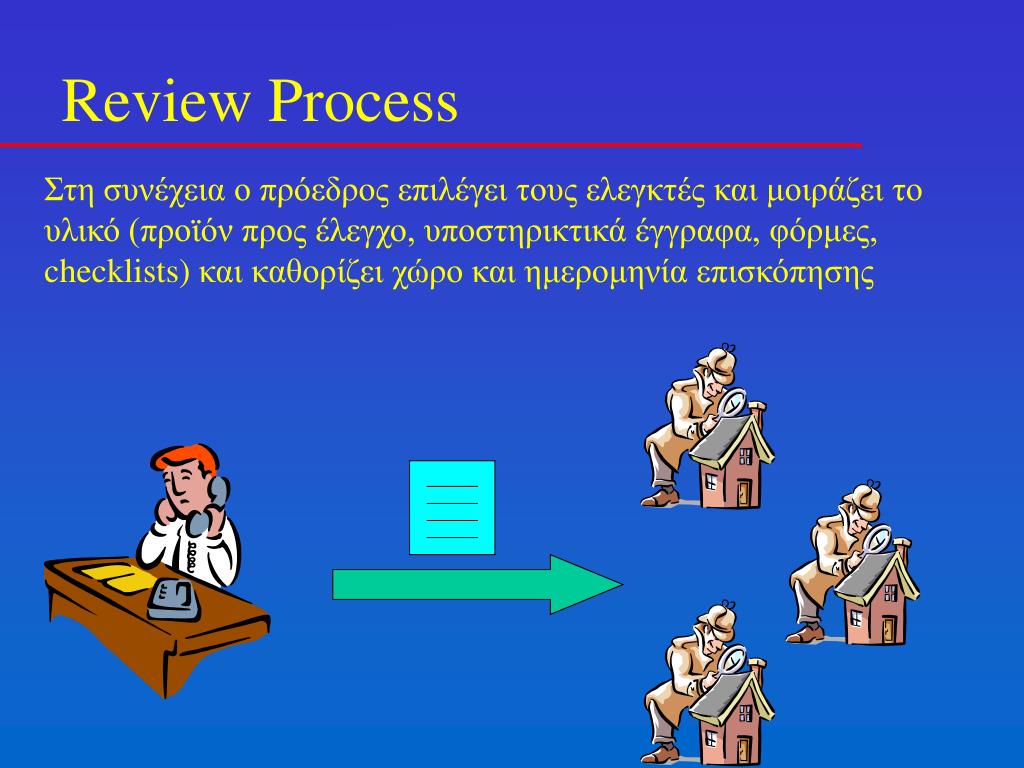 Review Process

Στη συνέχεια ο πρόεδρος επιλέγει τους ελεγκτές και μοιράζει το υλικό (προϊόν προς έλεγχο, υποστηρικτικά έγγραφα, φόρμες, checklists) και καθορίζει χώρο και ημερομηνία επισκόπησης